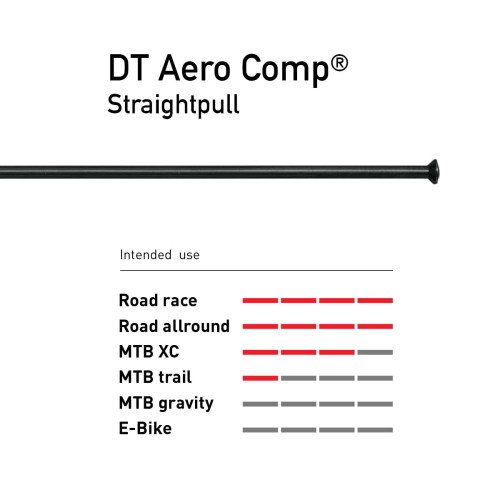 DT Aero Comp®
Straightpull

Intended use

Road race
Road allround
MTB XC
MTB trail
MTB gravity
E-Bike